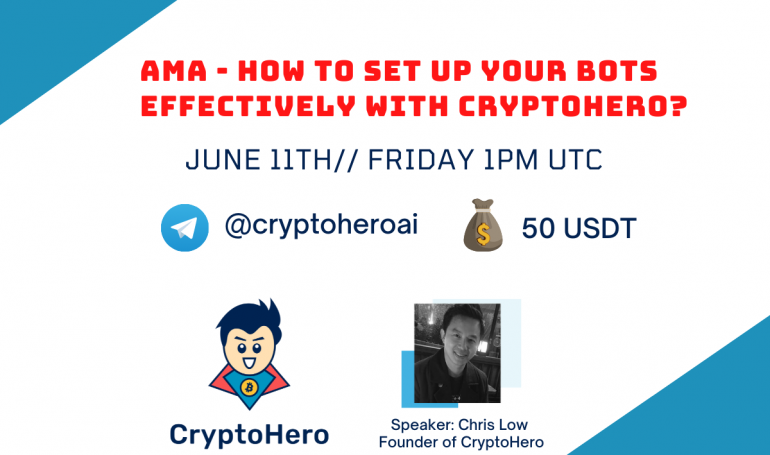 AMA - HOW TO SET UP YOUR BOTS EFFECTIVELY WITH CRYPTOHERO?

JUNE 11TH// FRIDAY 1PM UTC

@cryptoheroai

$

50 USDT

CryptoHero

Speaker: Chris Low
Founder of CryptoHero